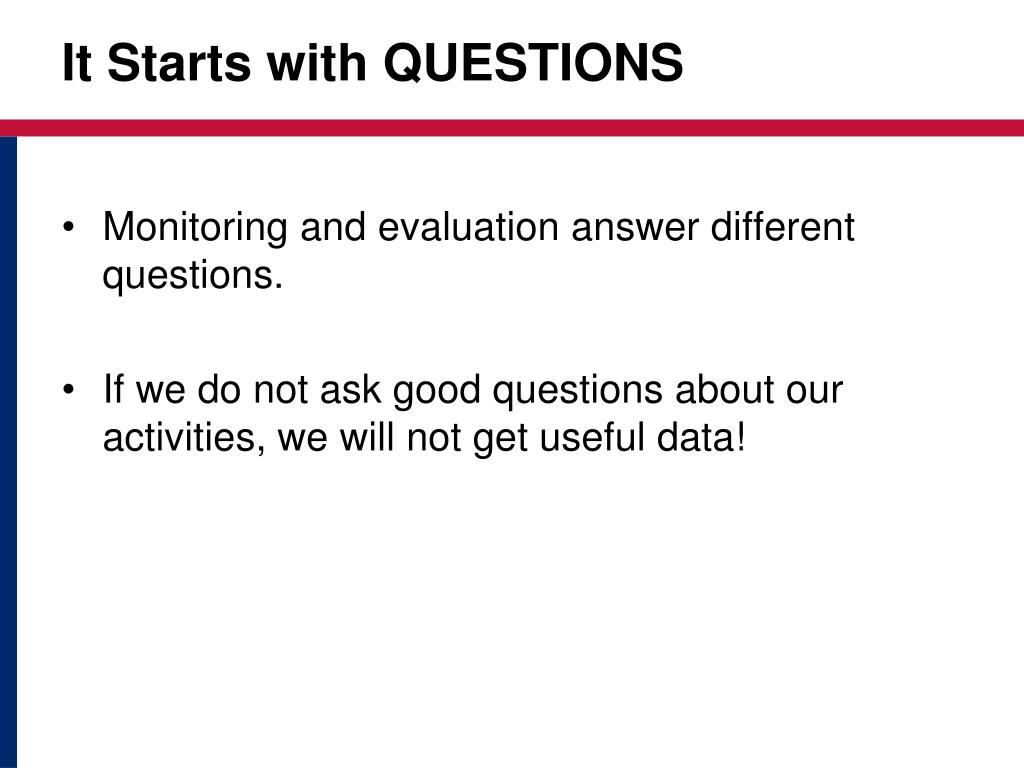 It Starts with QUESTIONS

• Monitoring and evaluation answer different questions.

• If we do not ask good questions about our activities, we will not get useful data!